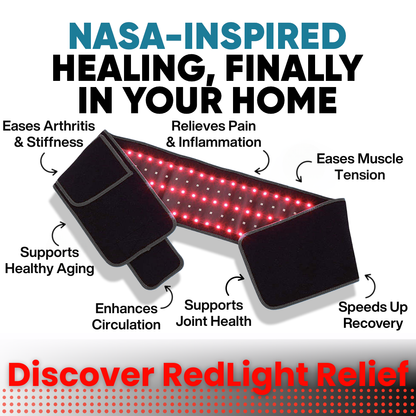 NASA-INSPIRED
HEALING, FINALLY IN YOUR HOME

Eases Arthritis & Stiffness

Relieves Pain & Inflammation

Eases Muscle Tension

Supports Healthy Aging

Enhances Circulation

Supports Joint Health

Speeds Up Recovery

Discover RedLight Relief